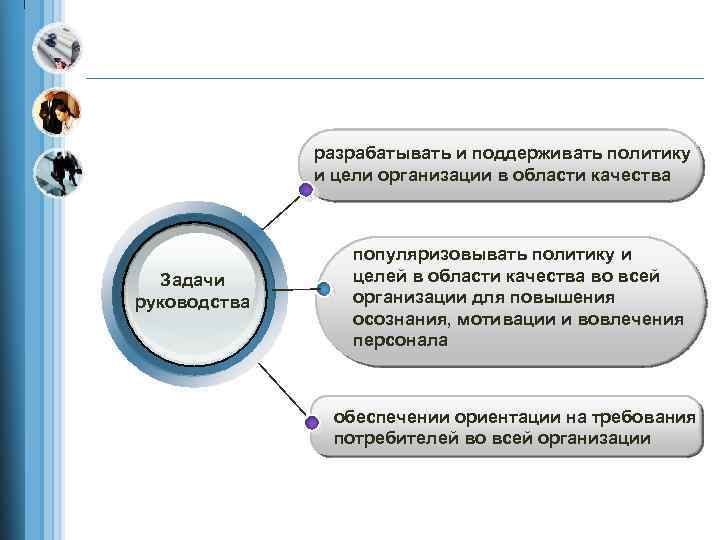 Задачи руководства

разрабатывать и поддерживать политику и цели организации в области качества

популяризовывать политику и целей в области качества во всей организации для повышения осознания, мотивации и вовлечения персонала

обеспечении ориентации на требования потребителей во всей организации